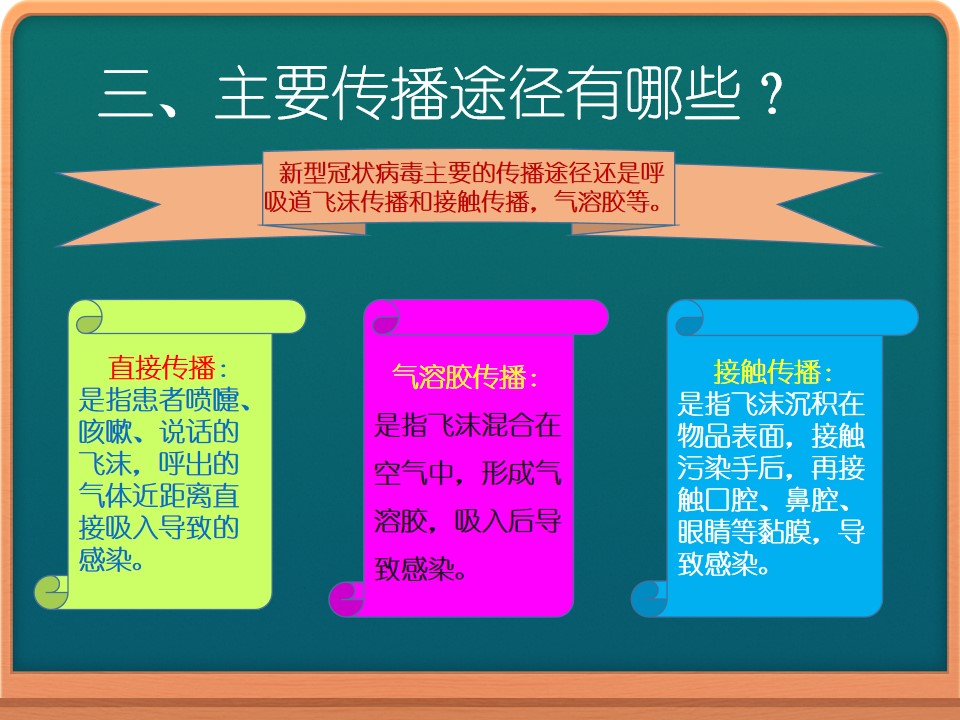 三、主要传播途径有哪些？

新型冠状病毒主要的传播途径还是呼吸道飞沫传播和接触传播，气溶胶等。

直接传播：
是指患者喷嚏、咳嗽、说话的飞沫，呼出的气体近距离直接吸入导致的感染。

气溶胶传播：
是指飞沫混合在空气中，形成气溶胶，吸入后导致感染。

接触传播：
是指飞沫沉积在物品表面，接触污染手后，再接触口腔、鼻腔、眼睛等黏膜，导致感染。